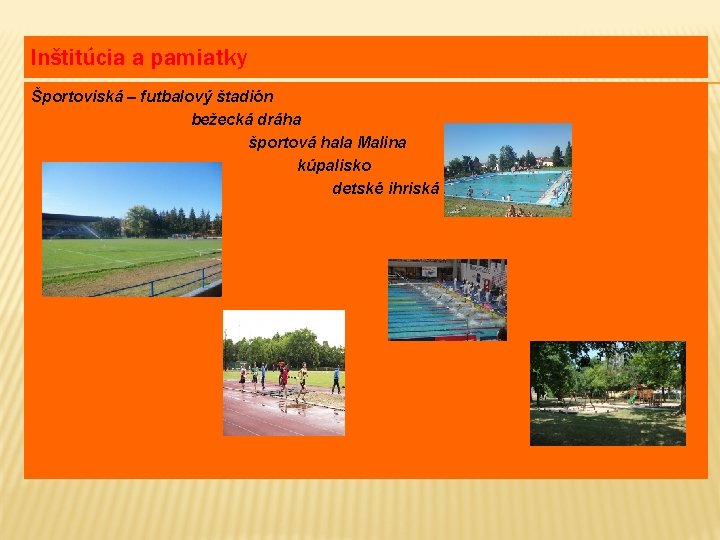 Inštitúcia a pamiatky

Športoviská – futbalový štadión
bežecká dráha
športová hala Malina
kúpalisko
detské ihriská